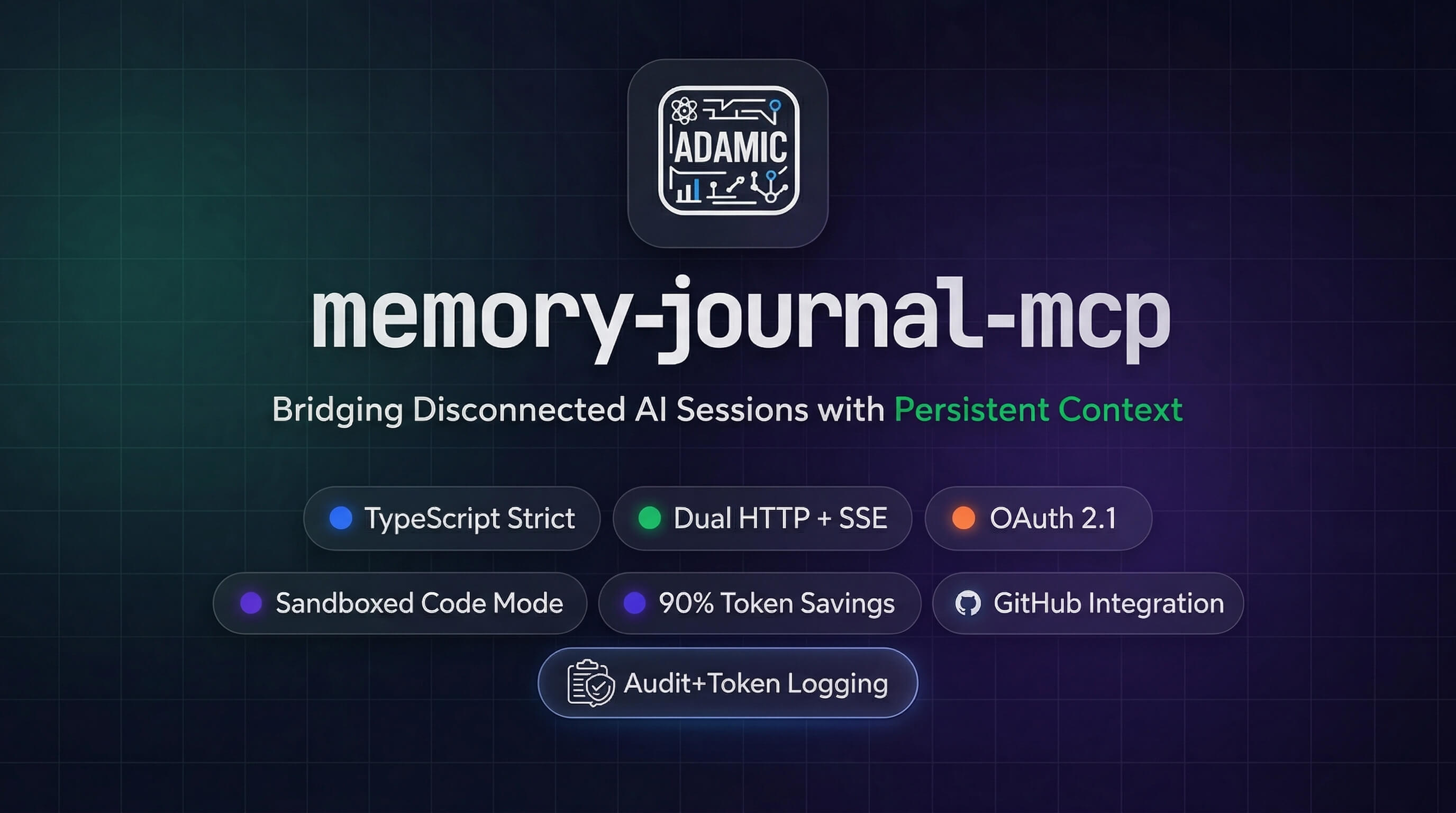 ADAMIC

memory-journal-mcp

Bridging Disconnected AI Sessions with Persistent Context

TypeScript Strict
Dual HTTP + SSE
OAuth 2.1
Sandboxed Code Mode
90% Token Savings
GitHub Integration
Audit+Token Logging